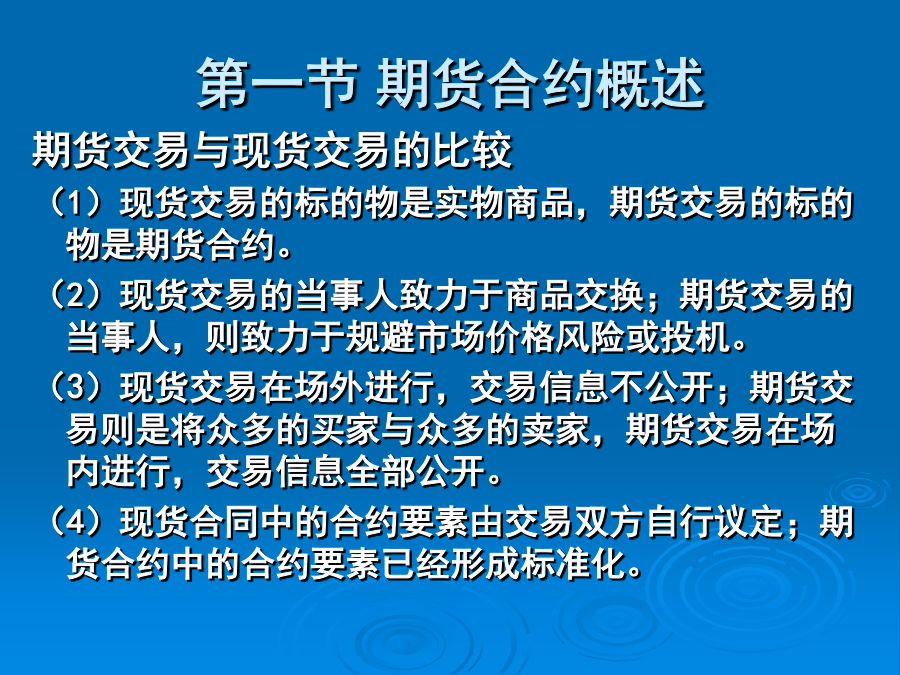 第一节 期货合约概述

期货交易与现货交易的比较

（1）现货交易的标的物是实物商品，期货交易的标的物是期货合约。

（2）现货交易的当事人致力于商品交换；期货交易的当事人，则致力于规避市场价格风险或投机。

（3）现货交易在场外进行，交易信息不公开；期货交易则是将众多的买家与众多的卖家，期货交易在场内进行，交易信息全部公开。

（4）现货合同中的合约要素由交易双方自行议定；期货合约中的合约要素已经形成标准化。